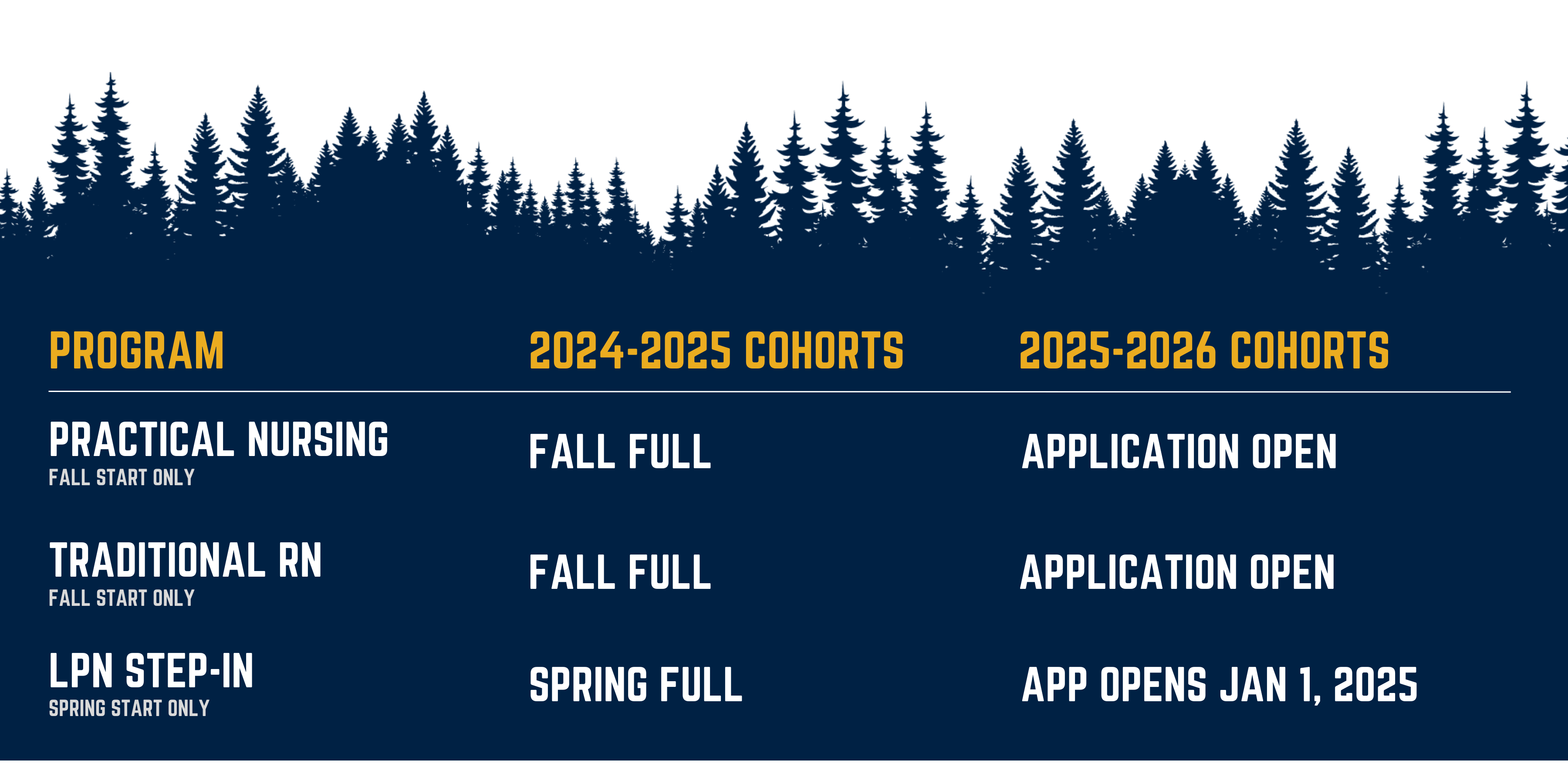 | PROGRAM | 2024-2025 COHORTS | 2025-2026 COHORTS |
|---|---|---|
| PRACTICAL NURSING FALL START ONLY | FALL FULL | APPLICATION OPEN |
| TRADITIONAL RN FALL START ONLY | FALL FULL | APPLICATION OPEN |
| LPN STEP-IN SPRING START ONLY | SPRING FULL | APP OPENS JAN 1, 2025 |